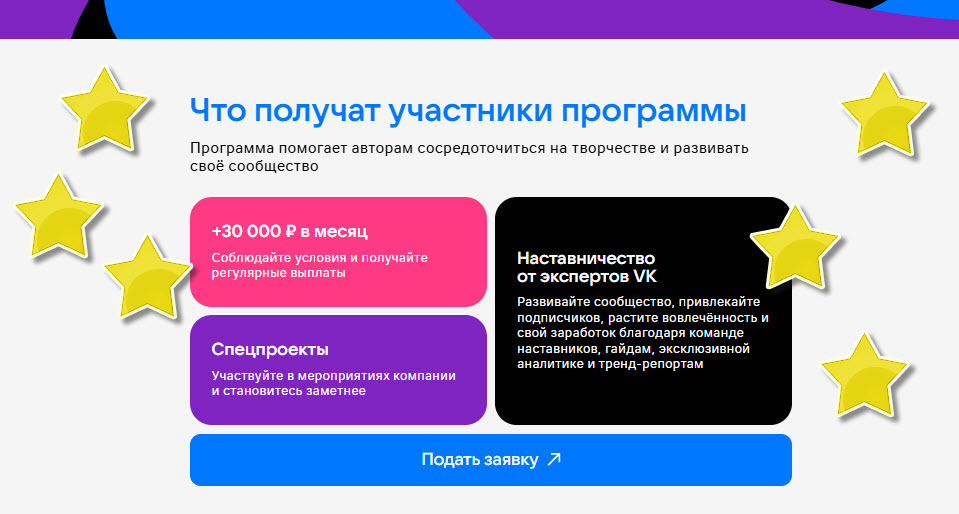 Что получат участники программы

Программа помогает авторам сосредоточиться на творчестве и развивать своё сообщество

+30 000 ₽ в месяц

Соблюдайте условия и получайте регулярные выплаты

Спецпроекты

Участвуйте в мероприятиях компании и становитесь заметнее

Наставничество от экспертов VK

Развивайте сообщество, привлекайте подписчиков, растите вовлечённость и свой заработок благодаря команде наставников, гайдам, эксклюзивной аналитике и тренд-репортам

Подать заявку ↗